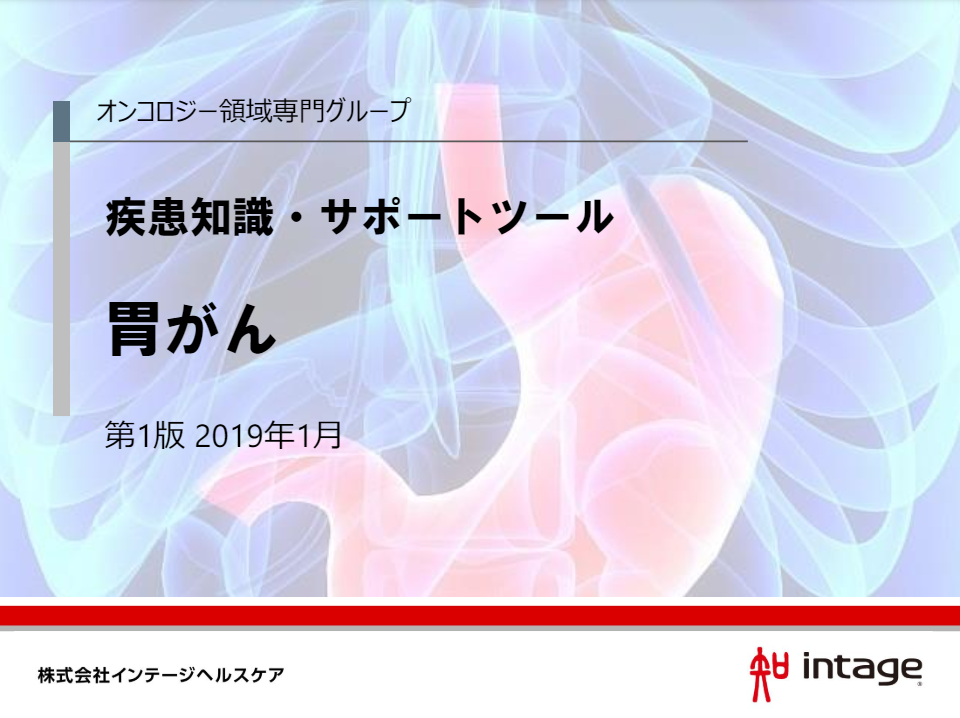 オンコロジー領域専門グループ

疾患知識・サポートツール

胃がん

第1版 2019年1月

株式会社インテージヘルスケア

知 intage